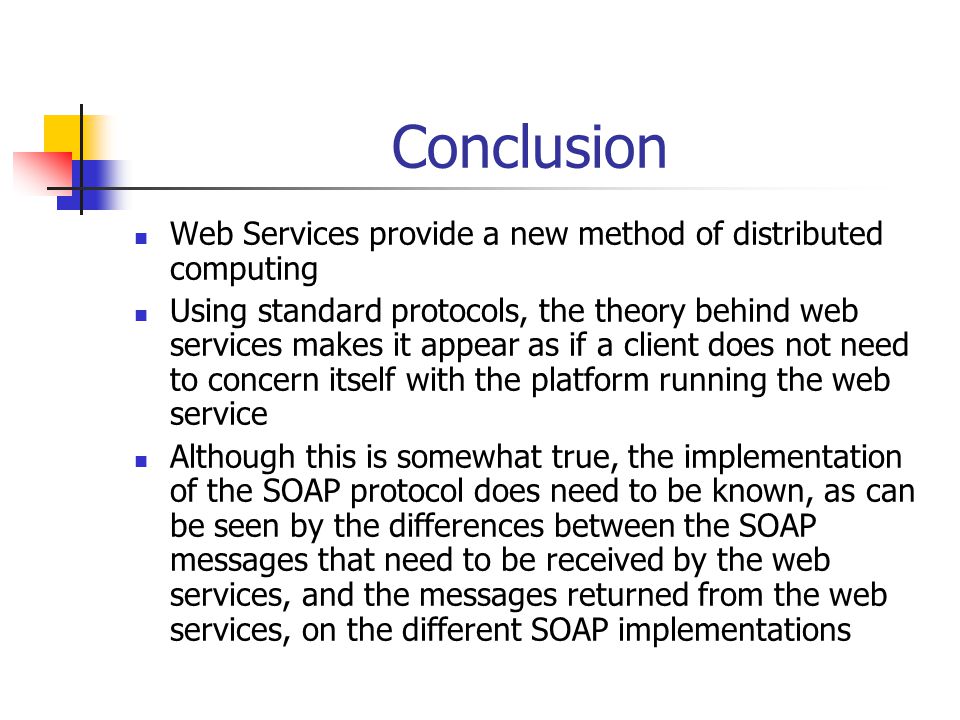 Conclusion

- Web Services provide a new method of distributed computing
- Using standard protocols, the theory behind web services makes it appear as if a client does not need to concern itself with the platform running the web service
- Although this is somewhat true, the implementation of the SOAP protocol does need to be known, as can be seen by the differences between the SOAP messages that need to be received by the web services, and the messages returned from the web services, on the different SOAP implementations